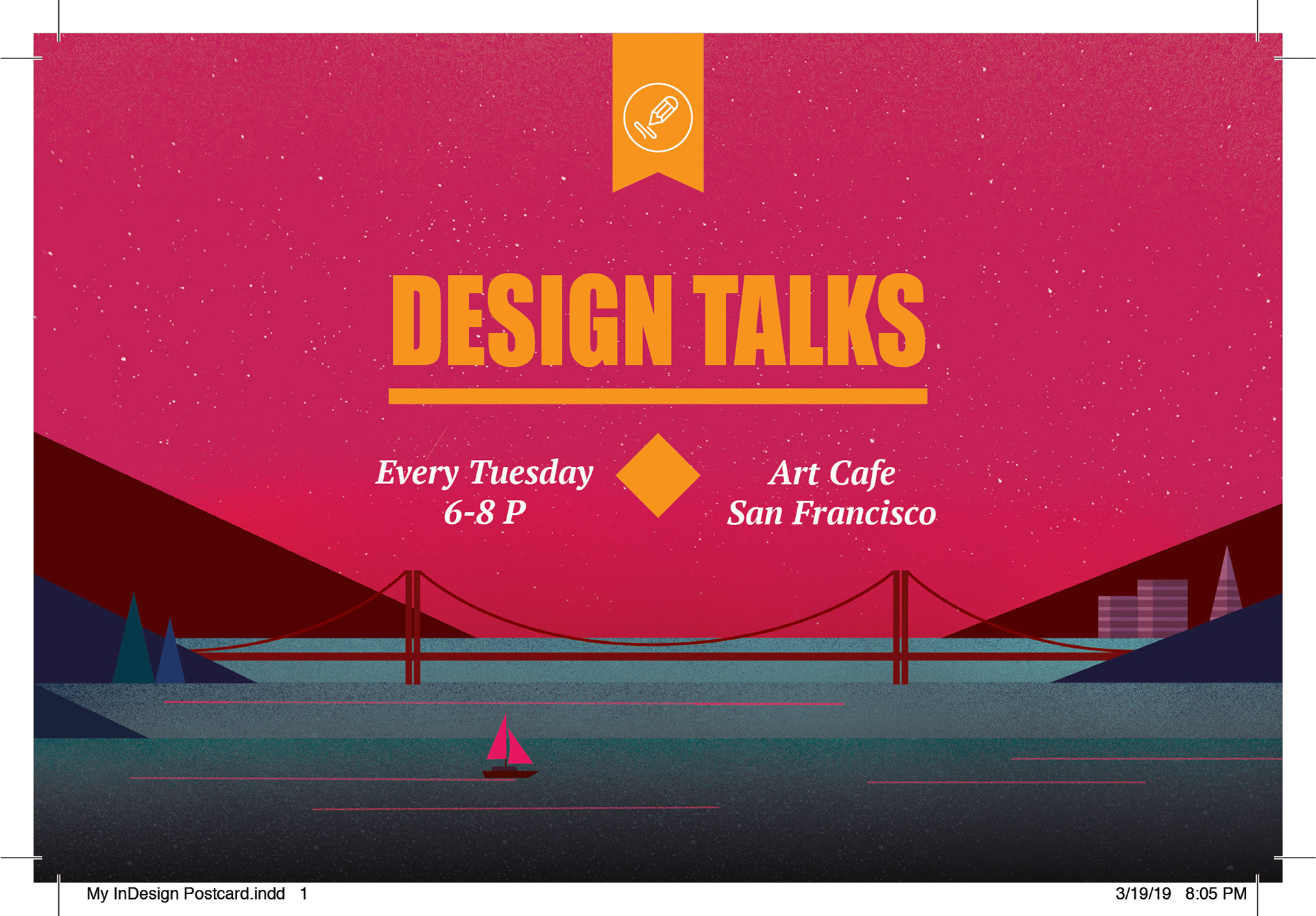 DESIGN TALKS

Every Tuesday
6-8 P

Art Cafe
San Francisco

My InDesign Postcard.indd 1

3/19/19 8:05 PM